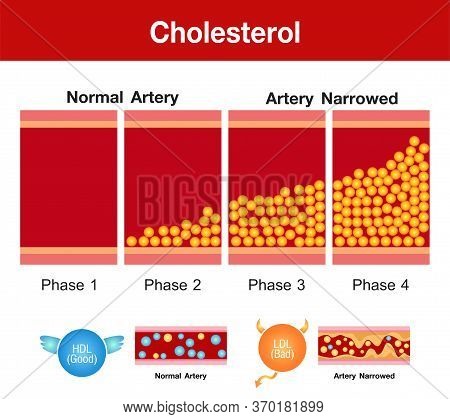 Cholesterol

Normal Artery

Artery Narrowed

BIGSTOCK

Phase 1

Phase 2

Phase 3

Phase 4

HDL (Good)

Normal Artery

LDL (Bad)

Artery Narrowed

www.bigstock.com · 370181899